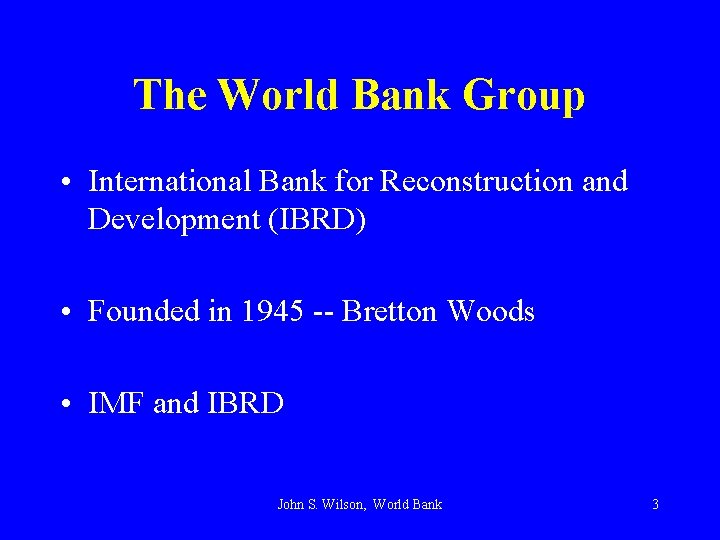 The World Bank Group

• International Bank for Reconstruction and Development (IBRD)

• Founded in 1945 -- Bretton Woods

• IMF and IBRD

John S. Wilson, World Bank

3